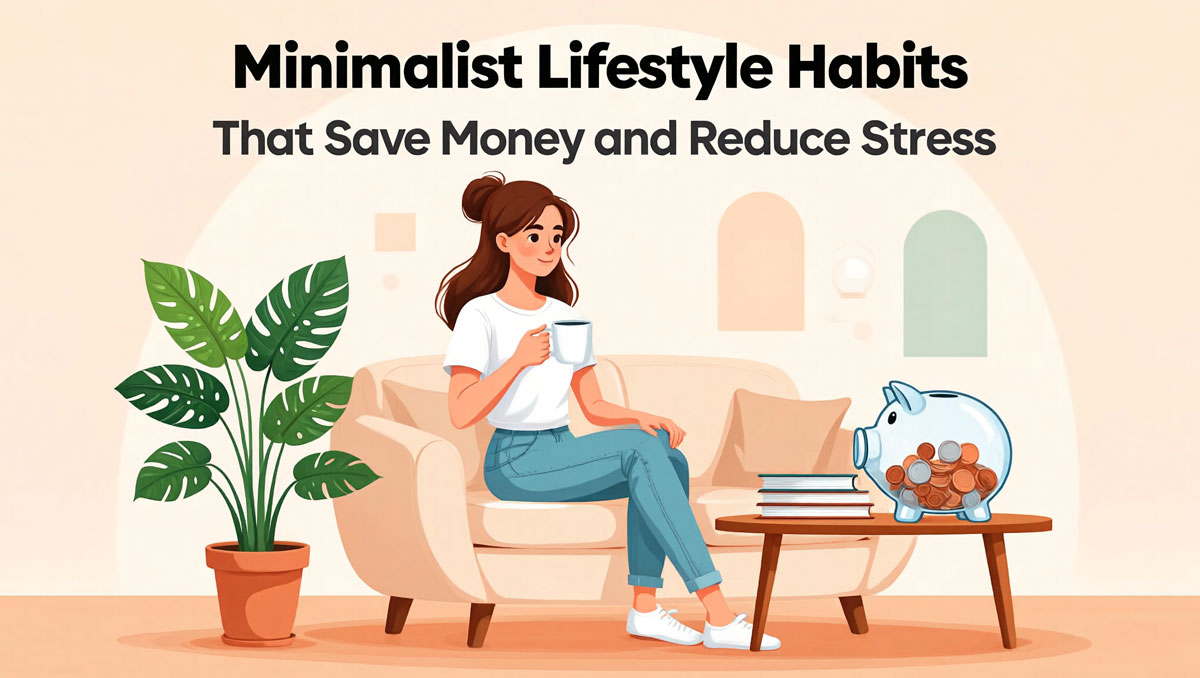 Minimalist Lifestyle Habits
That Save Money and Reduce Stress